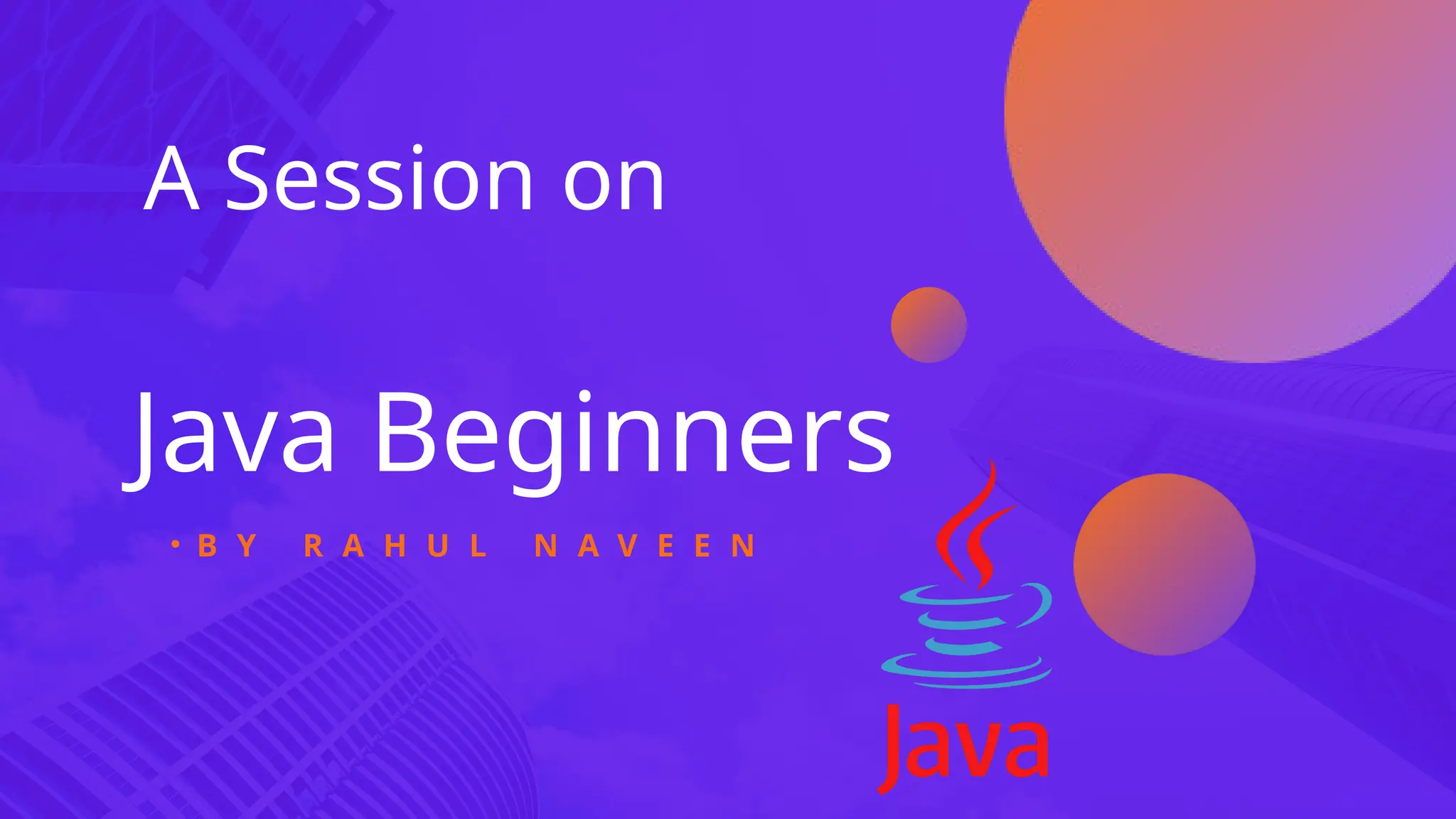 A Session on

Java Beginners

• BY RAHUL NAVEEN

Java